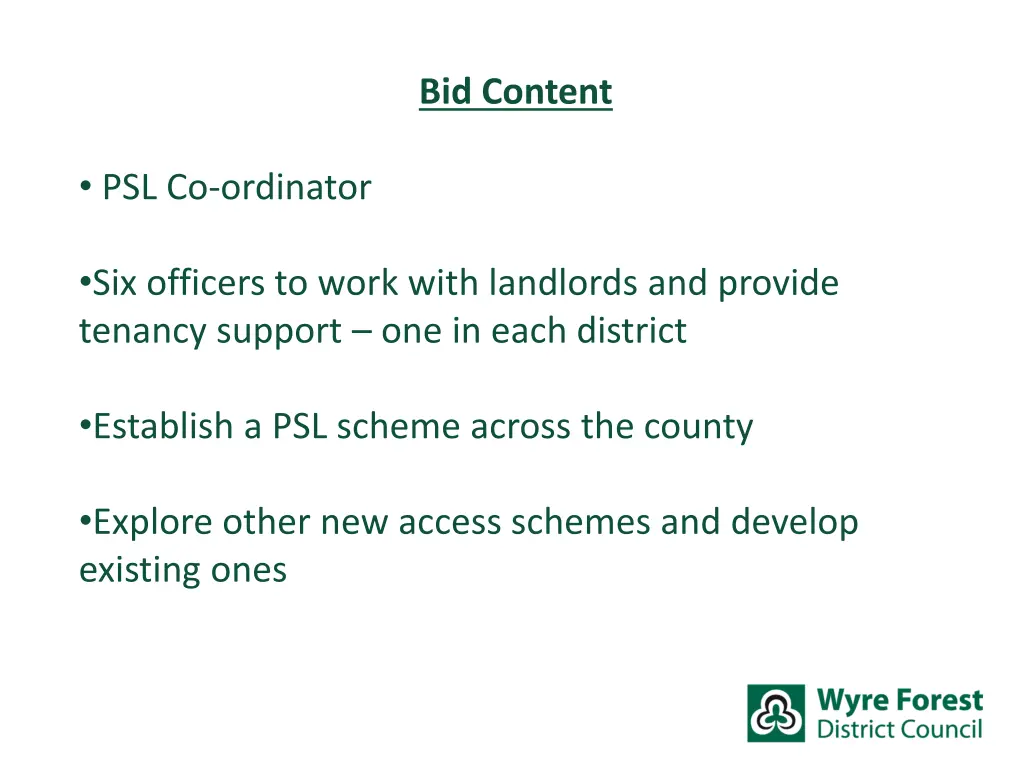 Bid Content

• PSL Co-ordinator

•Six officers to work with landlords and provide tenancy support – one in each district

•Establish a PSL scheme across the county

•Explore other new access schemes and develop existing ones

Wyre Forest
District Council